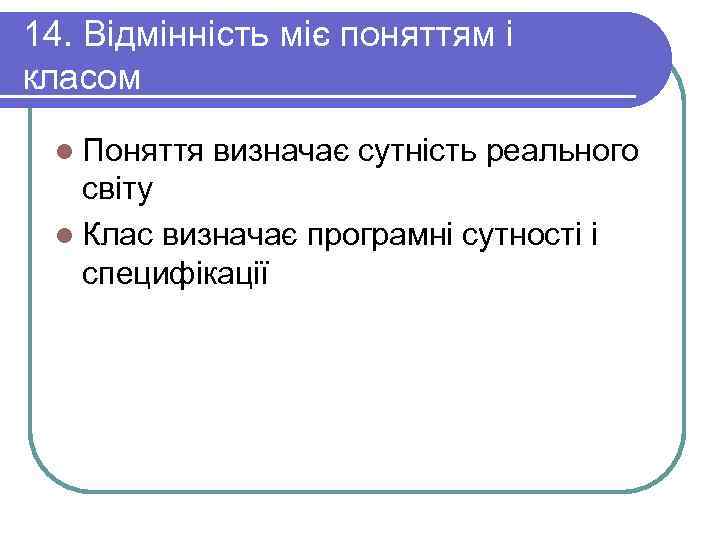 14. Відмінність міє поняттям і класом

Поняття визначає сутність реального світу

Клас визначає програмні сутності і специфікації